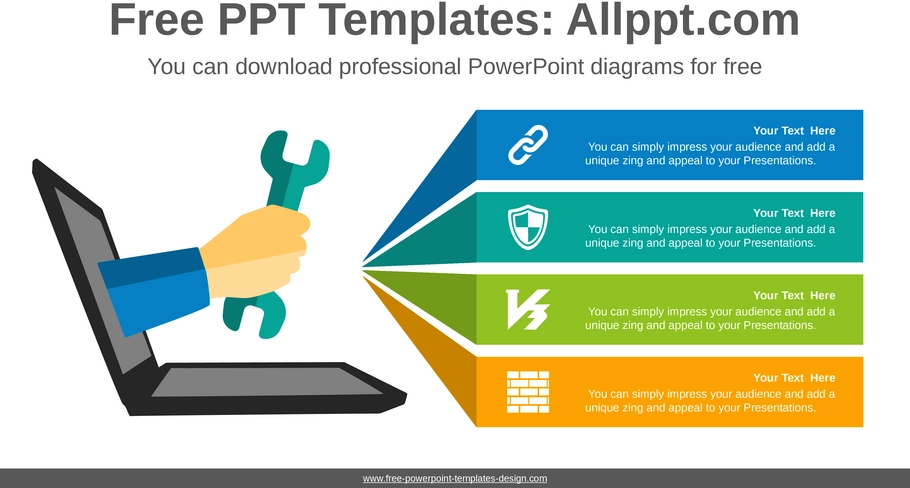 Free PPT Templates: Allppt.com

You can download professional PowerPoint diagrams for free

Your Text Here
You can simply impress your audience and add a unique zing and appeal to your Presentations.

Your Text Here
You can simply impress your audience and add a unique zing and appeal to your Presentations.

Your Text Here
You can simply impress your audience and add a unique zing and appeal to your Presentations.

Your Text Here
You can simply impress your audience and add a unique zing and appeal to your Presentations.

www.free-powerpoint-templates-design.com